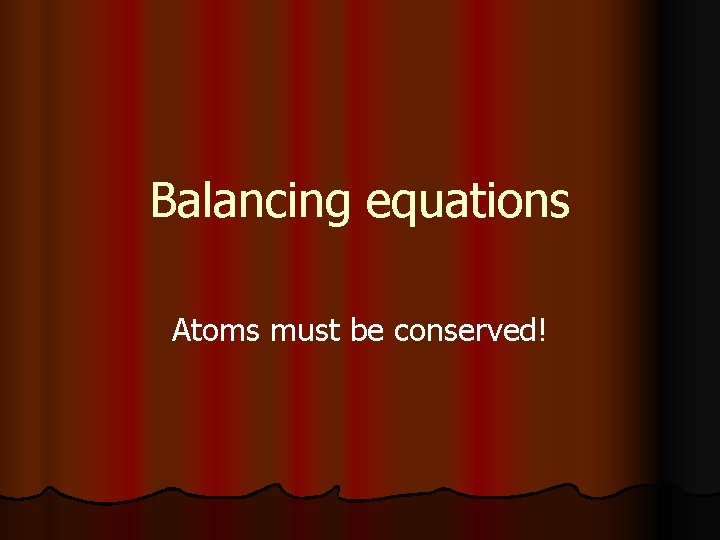 Balancing equations

Atoms must be conserved!